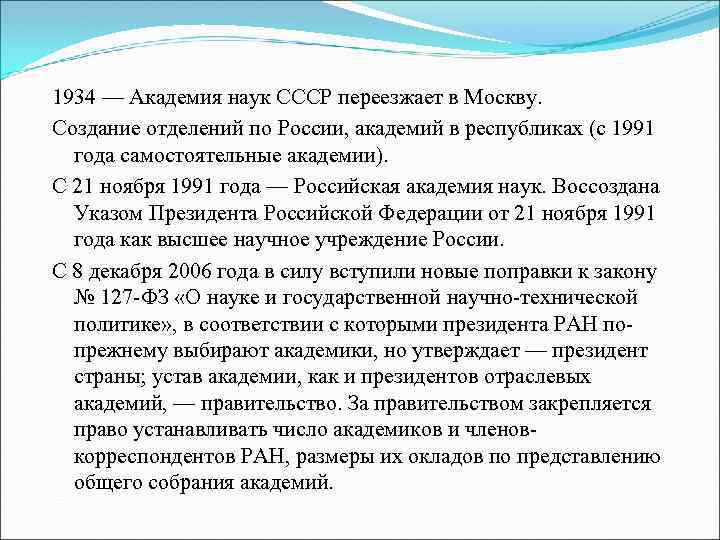 1934 — Академия наук СССР переезжает в Москву.

Создание отделений по России, академий в республиках (с 1991 года самостоятельные академии).

С 21 ноября 1991 года — Российская академия наук. Воссоздана Указом Президента Российской Федерации от 21 ноября 1991 года как высшее научное учреждение России.

С 8 декабря 2006 года в силу вступили новые поправки к закону № 127-ФЗ «О науке и государственной научно-технической политике», в соответствии с которыми президента РАН по-прежнему выбирают академики, но утверждает — президент страны; устав академии, как и президентов отраслевых академий, — правительство. За правительством закрепляется право устанавливать число академиков и членов-корреспондентов РАН, размеры их окладов по представлению общего собрания академий.